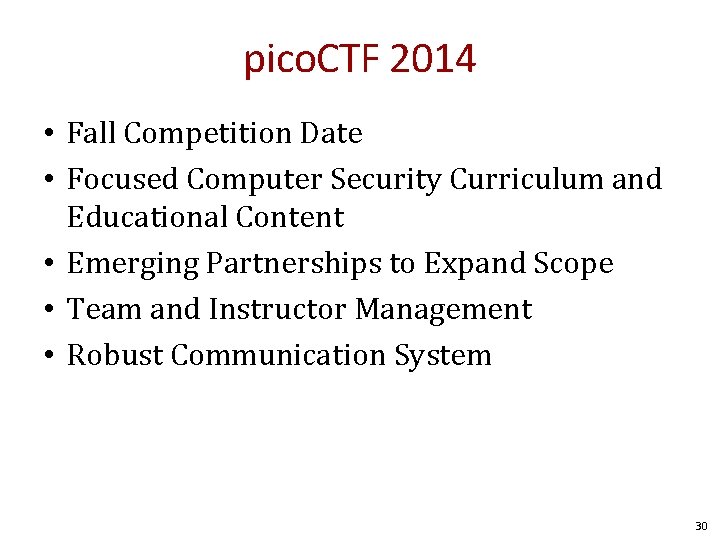 picoCTF 2014

• Fall Competition Date
• Focused Computer Security Curriculum and Educational Content
• Emerging Partnerships to Expand Scope
• Team and Instructor Management
• Robust Communication System

30